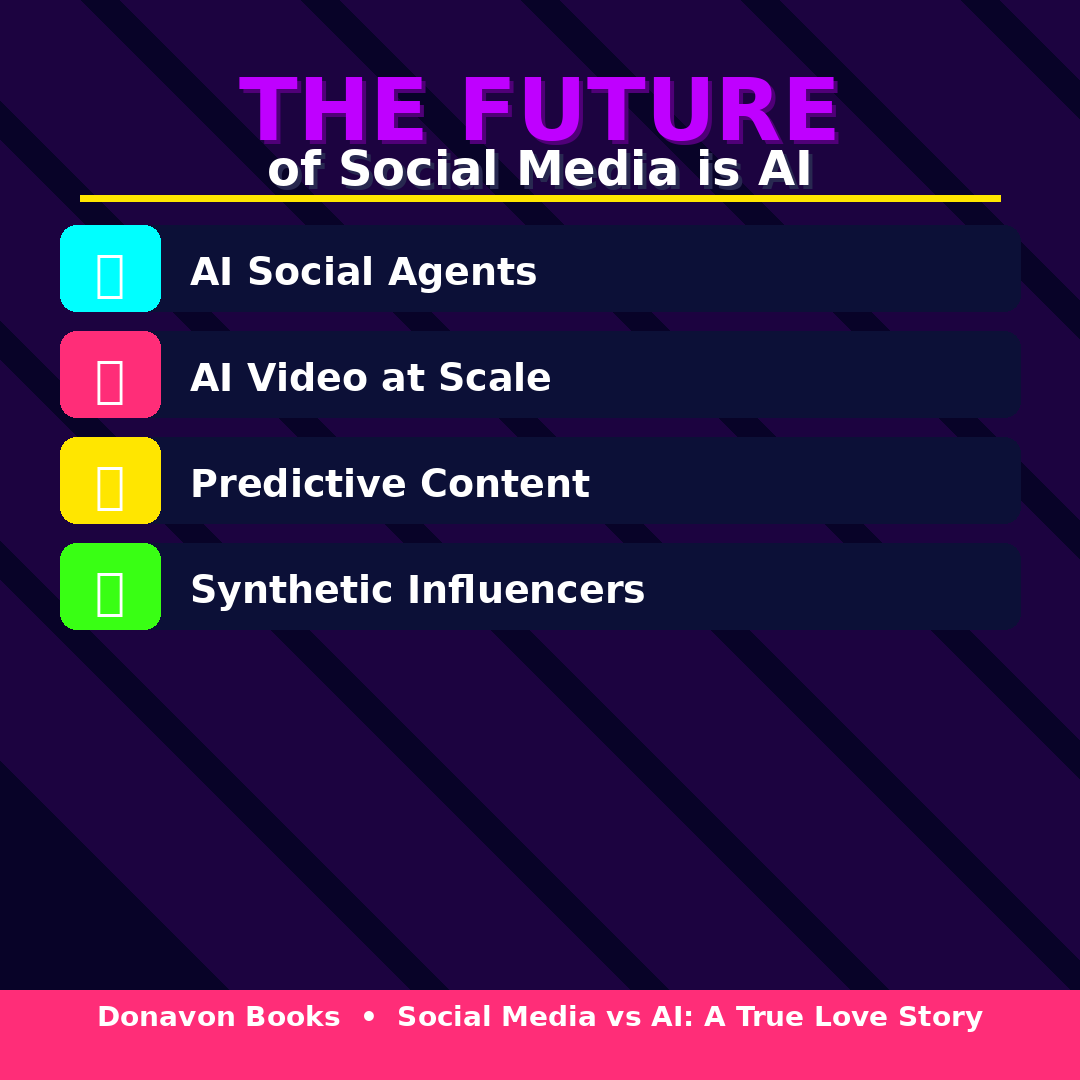 THE FUTURE
of Social Media is AI

AI Social Agents

AI Video at Scale

Predictive Content

Synthetic Influencers

Donavon Books • Social Media vs AI: A True Love Story